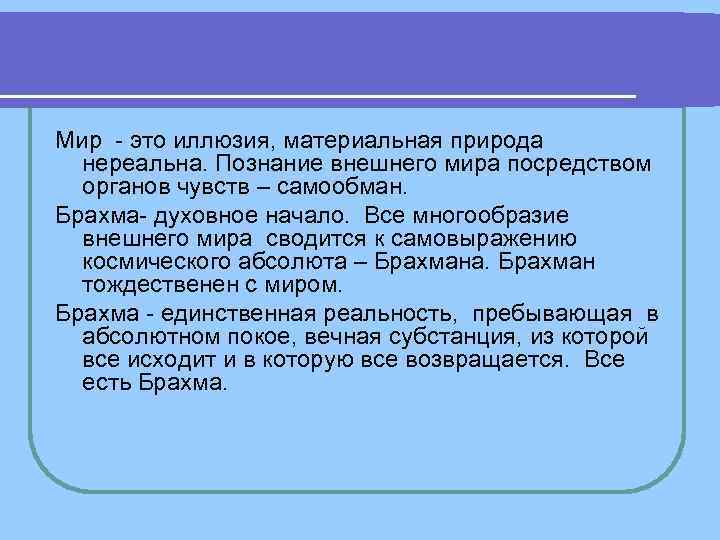 Мир - это иллюзия, материальная природа нереальна. Познание внешнего мира посредством органов чувств – самообман.

Брахма- духовное начало. Все многообразие внешнего мира сводится к самовыражению космического абсолюта – Брахмана. Брахман тождественен с миром.

Брахма - единственная реальность, пребывающая в абсолютном покое, вечная субстанция, из которой все исходит и в которую все возвращается. Все есть Брахма.